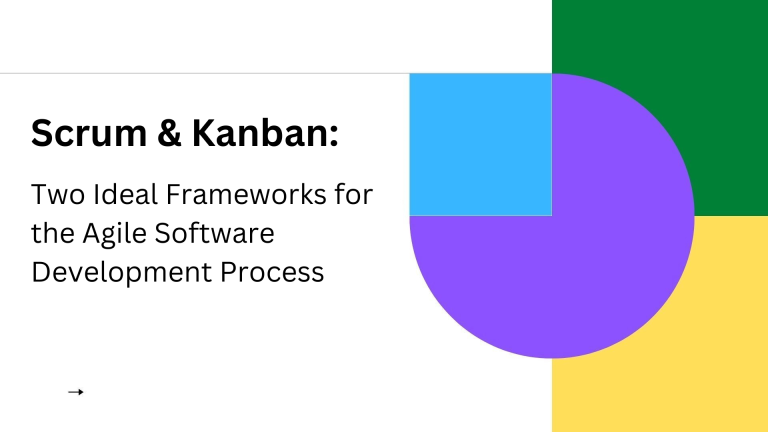 Scrum & Kanban:

Two Ideal Frameworks for the Agile Software Development Process

→